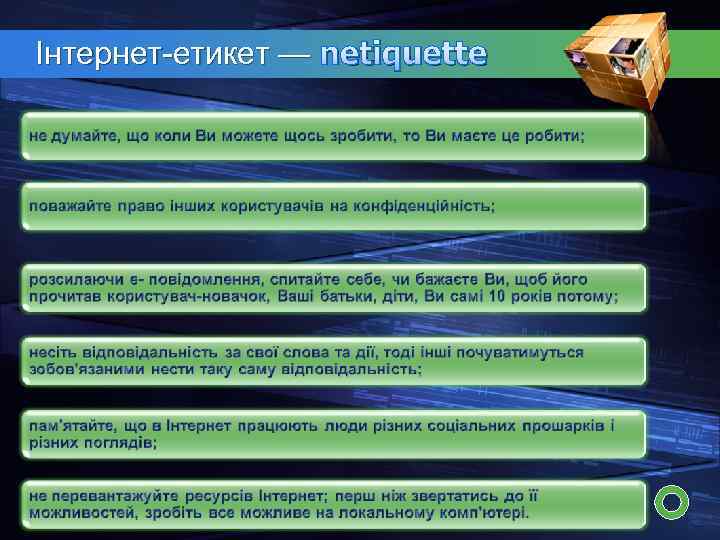 Інтернет-етикет — netiquette

не думайте, що коли Ви можете щось зробити, то Ви маєте це робити;

поважайте право інших користувачів на конфіденційність;

розсилаючи е- повідомлення, спитайте себе, чи бажаєте Ви, щоб його прочитав користувач-новачок, Ваші батьки, діти, Ви самі 10 років потому;

несіть відповідальність за свої слова та дії, тоді інші почуватимуться зобов'язаними нести таку саму відповідальність;

пам'ятайте, що в Інтернет працюють люди різних соціальних прошарків і різних поглядів;

не перевантажуйте ресурсів Інтернет; перш ніж звертатись до її можливостей, зробіть все можливе на локальному комп'ютері.